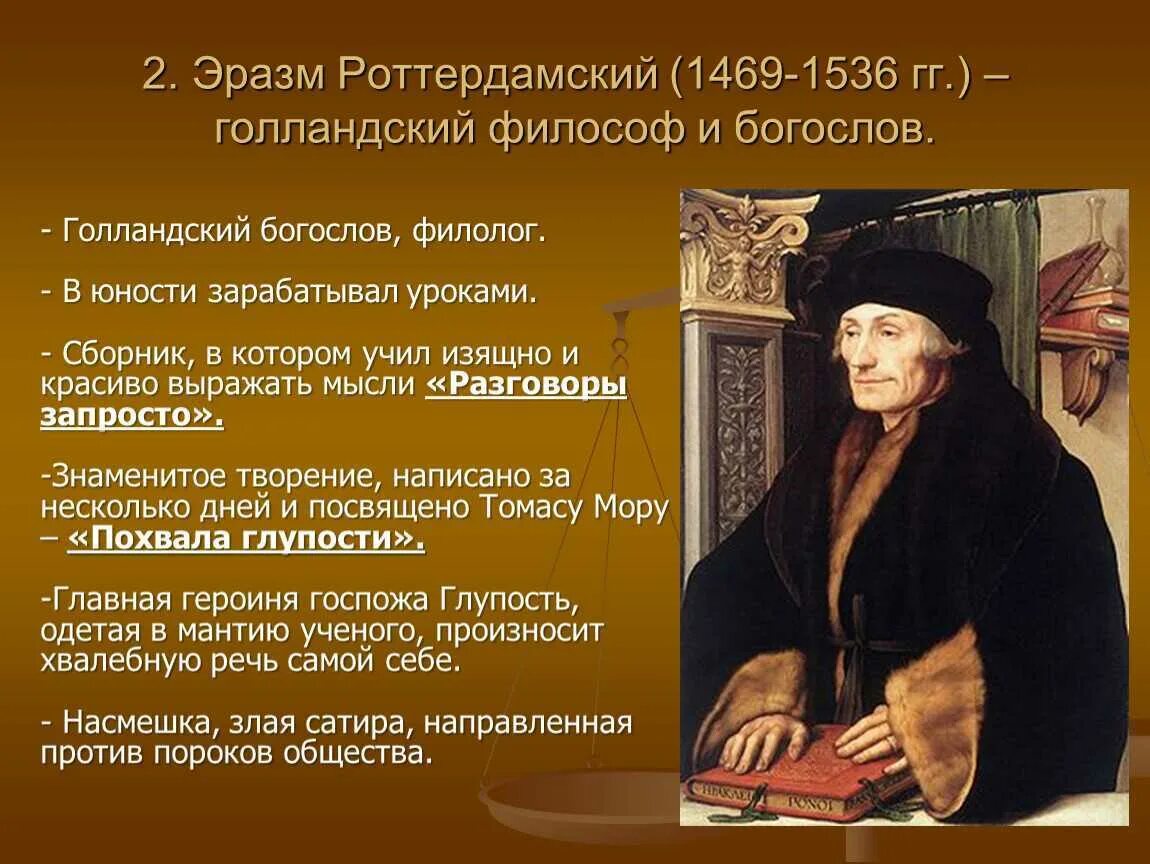 2. Эразм Роттердамский (1469-1536 гг.) – голландский философ и богослов.

- Голландский богослов, филолог.

- В юности зарабатывал уроками.

- Сборник, в котором учил изящно и красиво выражать мысли «Разговоры запросто».

-Знаменитое творение, написано за несколько дней и посвящено Томасу Мору – «Похвала глупости».

-Главная героиня госпожа Глупость, одетая в мантию ученого, произносит хвалебную речь самой себе.

- Насмешка, злая сатира, направленная против пороков общества.